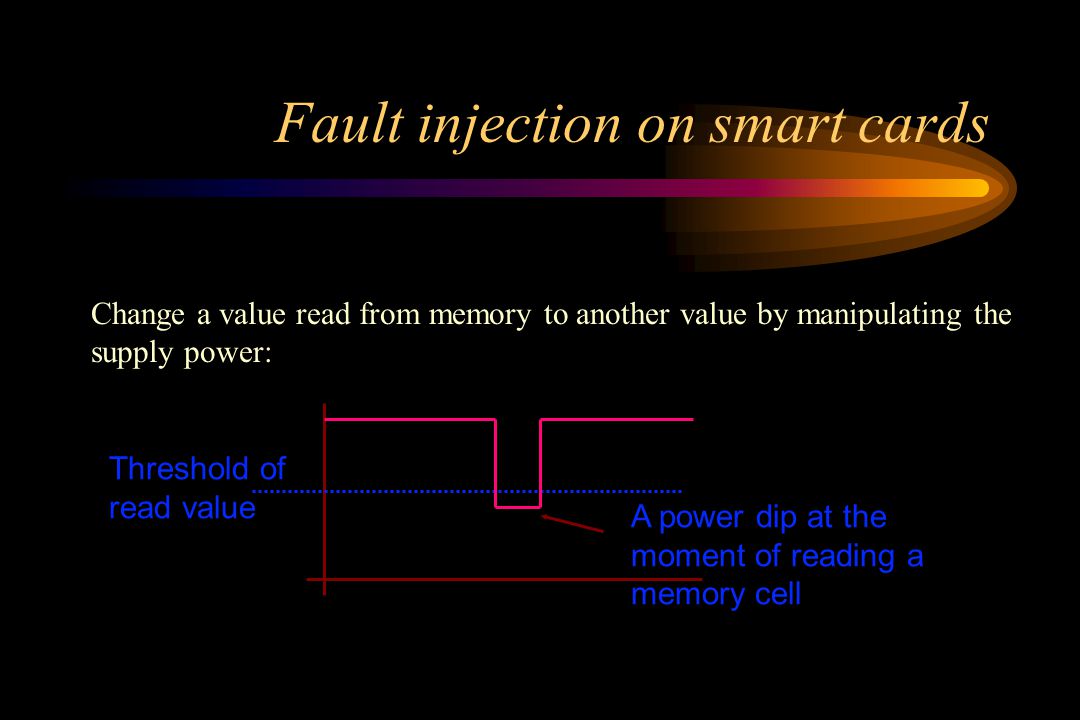 Fault injection on smart cards

Change a value read from memory to another value by manipulating the supply power:

Threshold of read value

A power dip at the moment of reading a memory cell